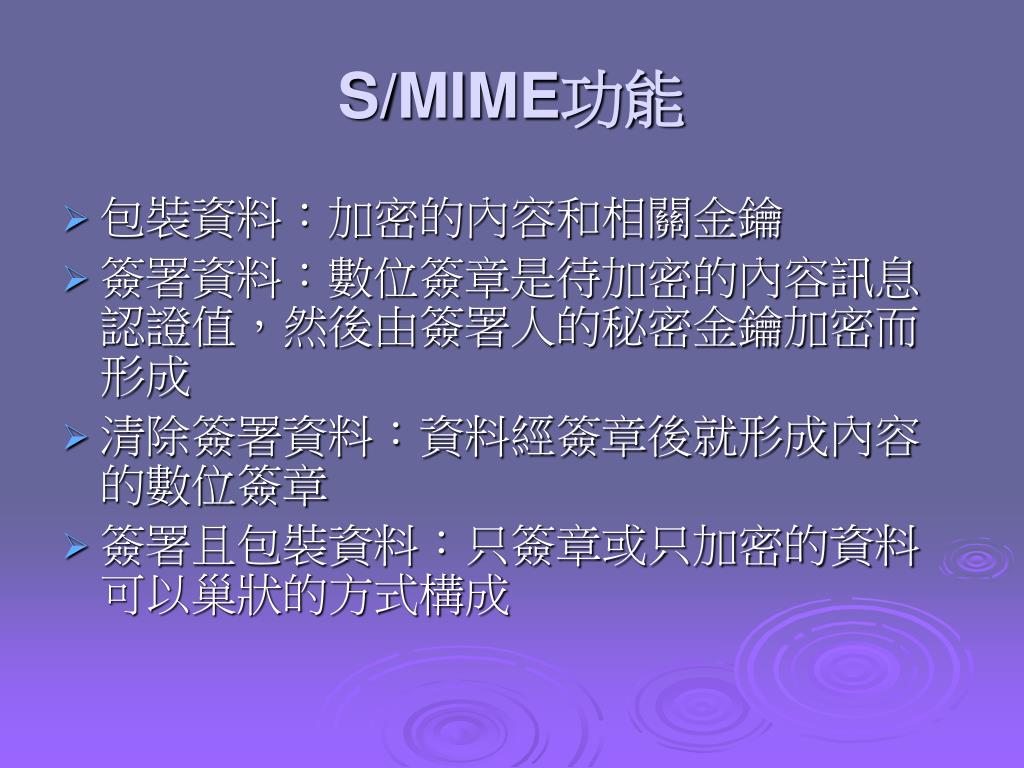 S/MIME功能

➢ 包裝資料：加密的內容和相關金鑰
➢ 簽署資料：數位簽章是待加密的內容訊息認證值，然後由簽署人的秘密金鑰加密而形成
➢ 清除簽署資料：資料經簽章後就形成內容的數位簽章
➢ 簽署且包裝資料：只簽章或只加密的資料可以巢狀的方式構成